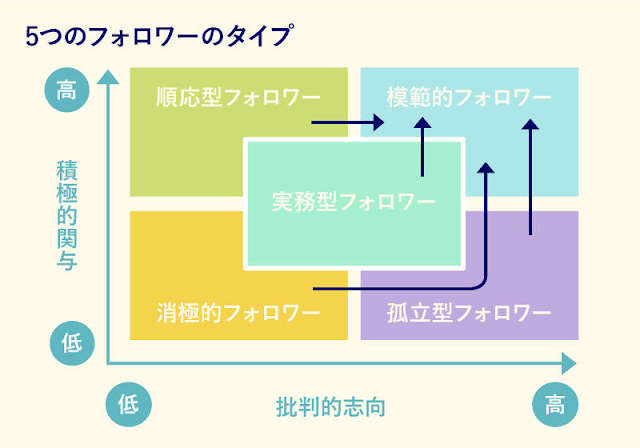 5つのフォロワーのタイプ

高

積極的関与

低

順応型フォロワー

模範的フォロワー

実務型フォロワー

消極的フォロワー

孤立型フォロワー

低

批判的志向

高